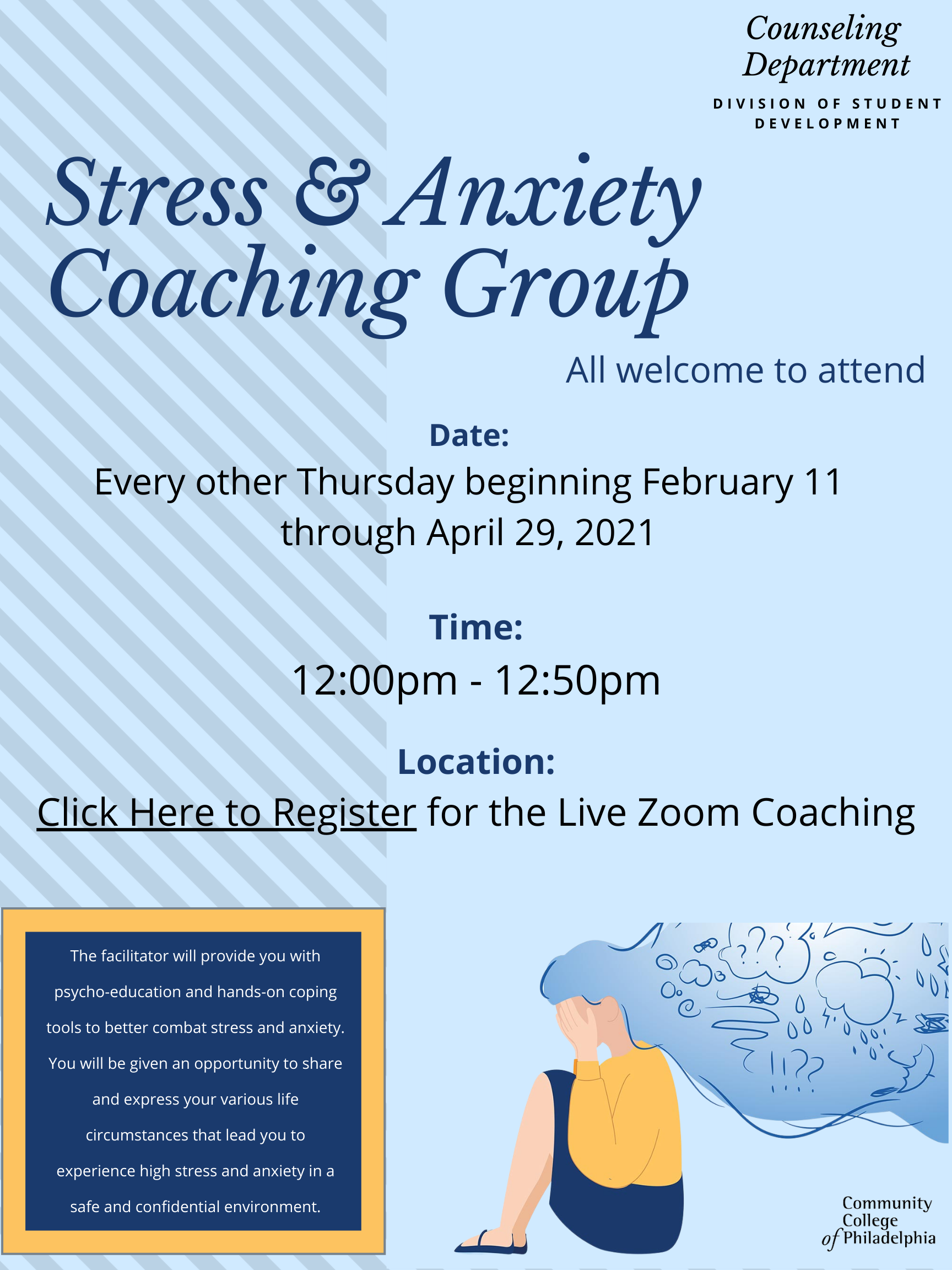 Counseling Department
DIVISION OF STUDENT DEVELOPMENT

Stress & Anxiety Coaching Group

All welcome to attend

Date:
Every other Thursday beginning February 11 through April 29, 2021

Time:
12:00pm - 12:50pm

Location:
Click Here to Register for the Live Zoom Coaching

The facilitator will provide you with psycho-education and hands-on coping tools to better combat stress and anxiety. You will be given an opportunity to share and express your various life circumstances that lead you to experience high stress and anxiety in a safe and confidential environment.

??
!!??

Community College of Philadelphia